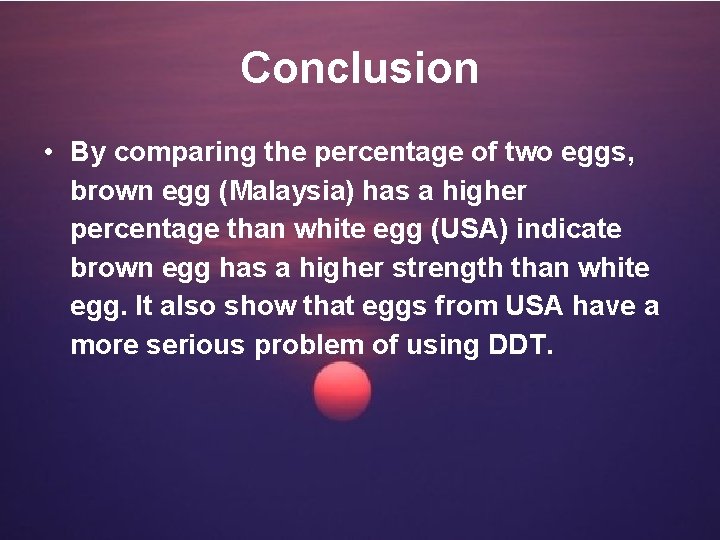 Conclusion

• By comparing the percentage of two eggs, brown egg (Malaysia) has a higher percentage than white egg (USA) indicate brown egg has a higher strength than white egg. It also show that eggs from USA have a more serious problem of using DDT.